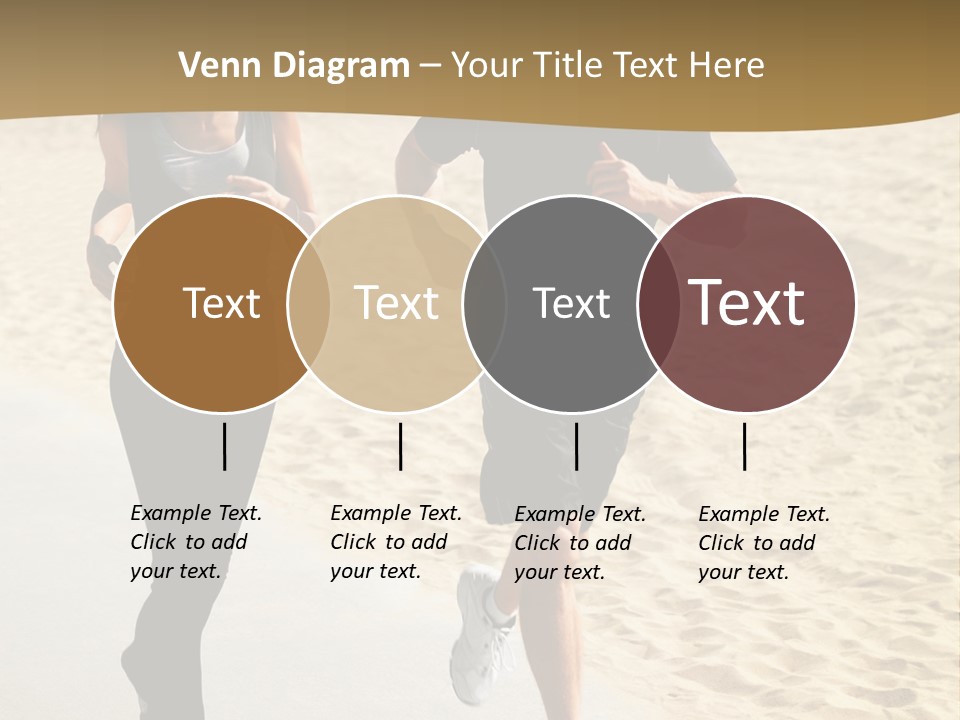 Venn Diagram – Your Title Text Here

Text

Text

Text

Text

Example Text. Click to add your text.

Example Text. Click to add your text.

Example Text. Click to add your text.

Example Text. Click to add your text.